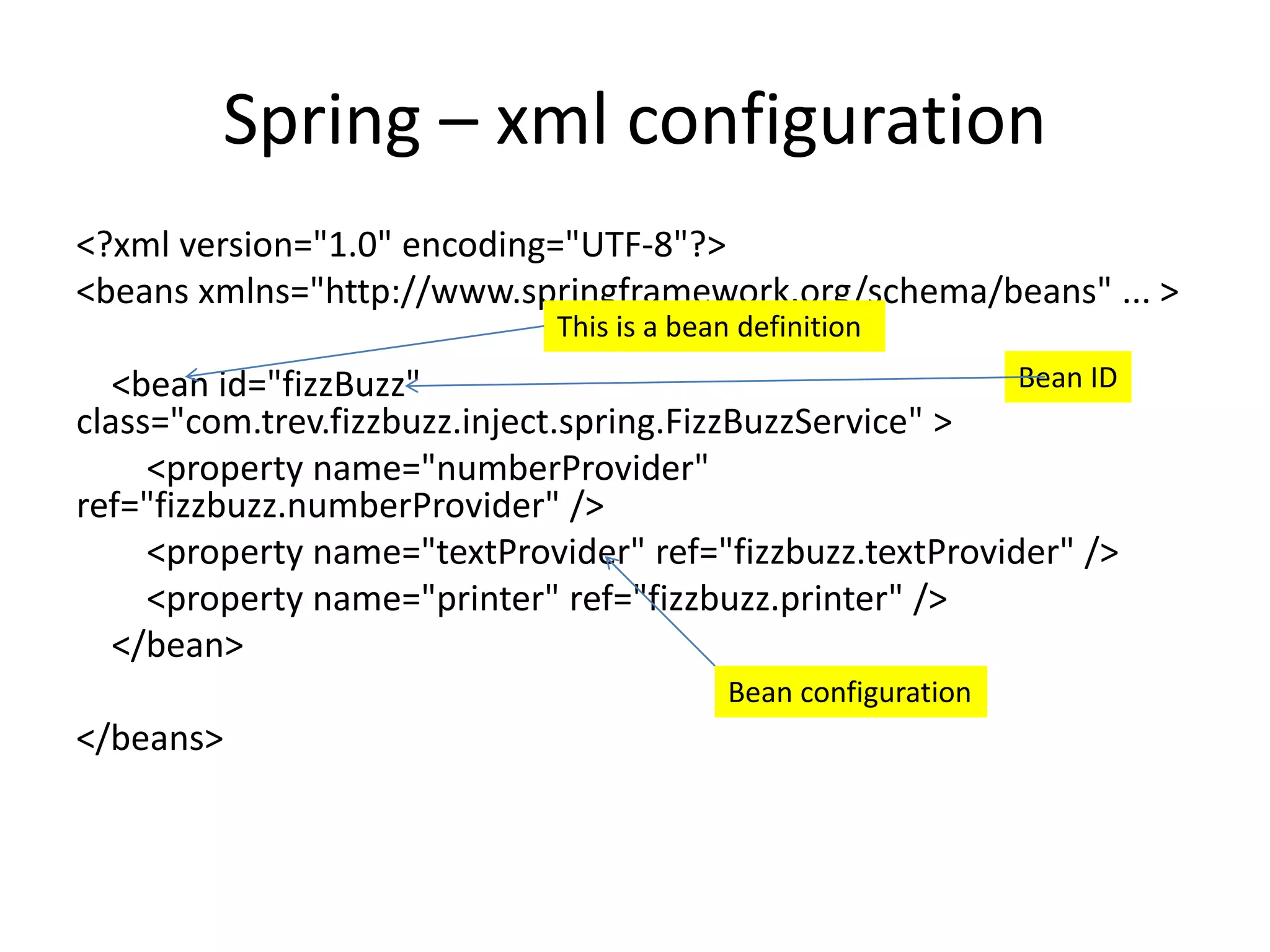 Spring – xml configuration

<?xml version="1.0" encoding="UTF-8"?>
<beans xmlns="http://www.springframework.org/schema/beans" ... >

This is a bean definition

Bean ID

<bean id="fizzBuzz" class="com.trev.fizzbuzz.inject.spring.FizzBuzzService" >
<property name="numberProvider" ref="fizzbuzz.numberProvider" />
<property name="textProvider" ref="fizzbuzz.textProvider" />
<property name="printer" ref="fizzbuzz.printer" />
</bean>

Bean configuration

</beans>